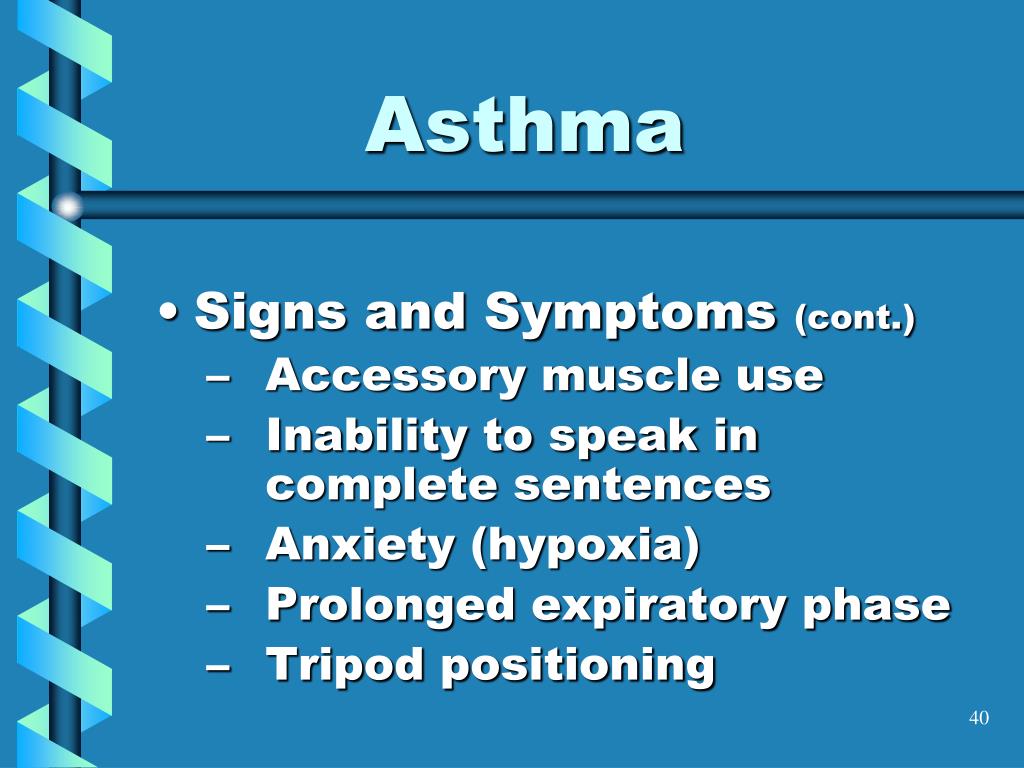 Asthma

• Signs and Symptoms (cont.)
– Accessory muscle use
– Inability to speak in complete sentences
– Anxiety (hypoxia)
– Prolonged expiratory phase
– Tripod positioning

40